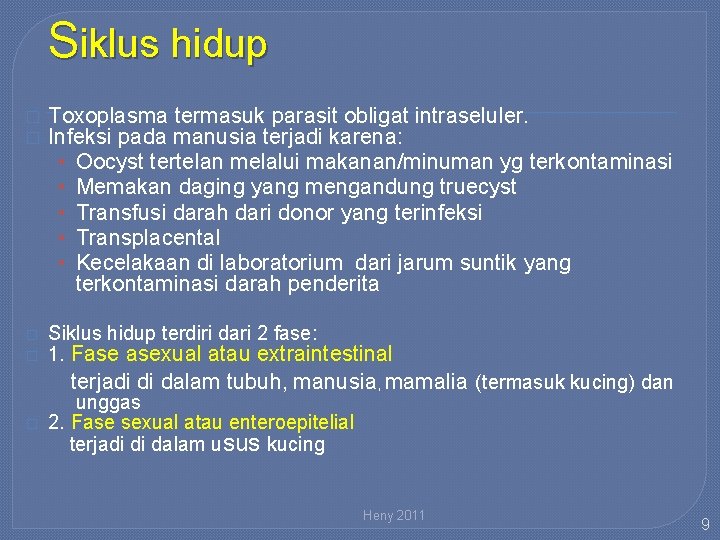 Siklus hidup

Toxoplasma termasuk parasit obligat intraseluler.
Infeksi pada manusia terjadi karena:
• Oocyst tertelan melalui makanan/minuman yg terkontaminasi
• Memakan daging yang mengandung truecyst
• Transfusi darah dari donor yang terinfeksi
• Transplacental
• Kecelakaan di laboratorium dari jarum suntik yang terkontaminasi darah penderita

Siklus hidup terdiri dari 2 fase:
1. Fase asexual atau extraintestinal
terjadi di dalam tubuh, manusia, mamalia (termasuk kucing) dan unggas
2. Fase sexual atau enteroepitelial
terjadi di dalam usus kucing

Heny 2011

9